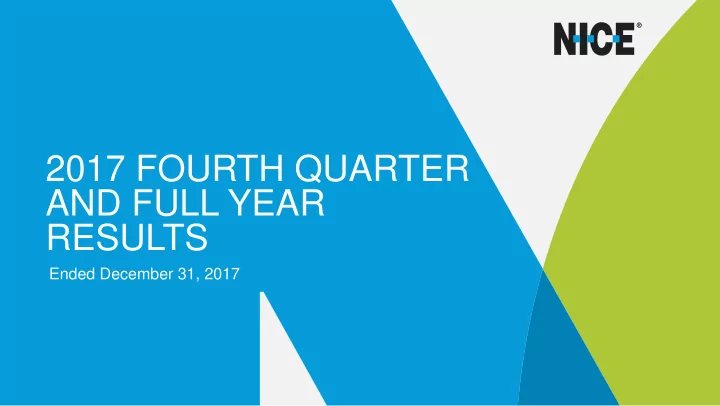 NICE®

2017 FOURTH QUARTER AND FULL YEAR RESULTS

Ended December 31, 2017